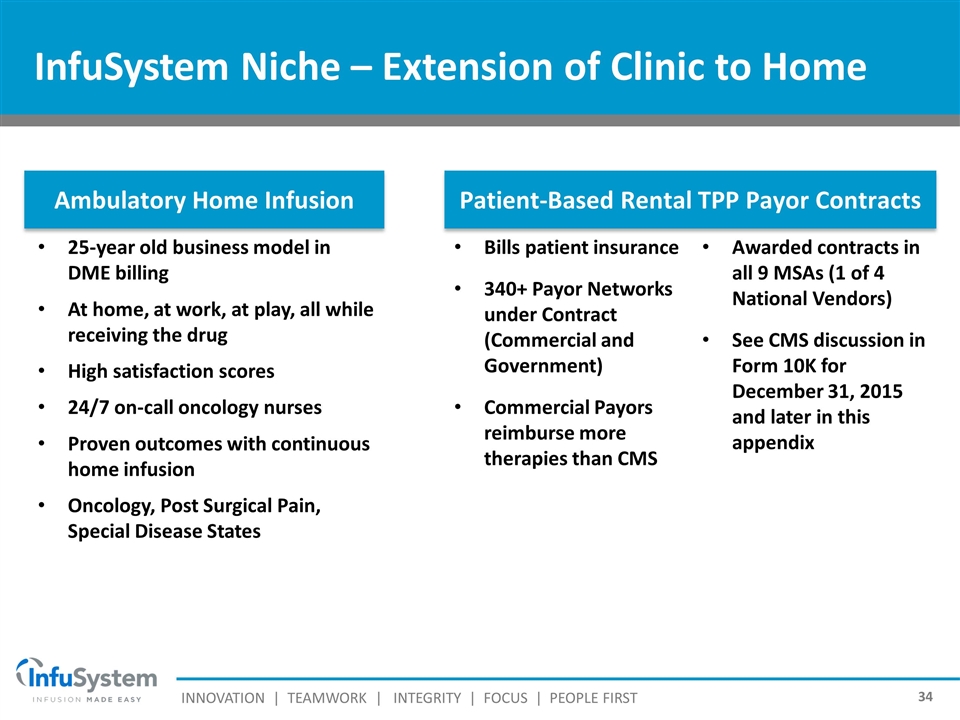 InfuSystem Niche – Extension of Clinic to Home

Ambulatory Home Infusion

• 25-year old business model in DME billing
• At home, at work, at play, all while receiving the drug
• High satisfaction scores
• 24/7 on-call oncology nurses
• Proven outcomes with continuous home infusion
• Oncology, Post Surgical Pain, Special Disease States

Patient-Based Rental TPP Payor Contracts

• Bills patient insurance
• 340+ Payor Networks under Contract (Commercial and Government)
• Commercial Payors reimburse more therapies than CMS

• Awarded contracts in all 9 MSAs (1 of 4 National Vendors)
• See CMS discussion in Form 10K for December 31, 2015 and later in this appendix

InfuSystem
INFUSION MADE EASY

INNOVATION | TEAMWORK | INTEGRITY | FOCUS | PEOPLE FIRST

34